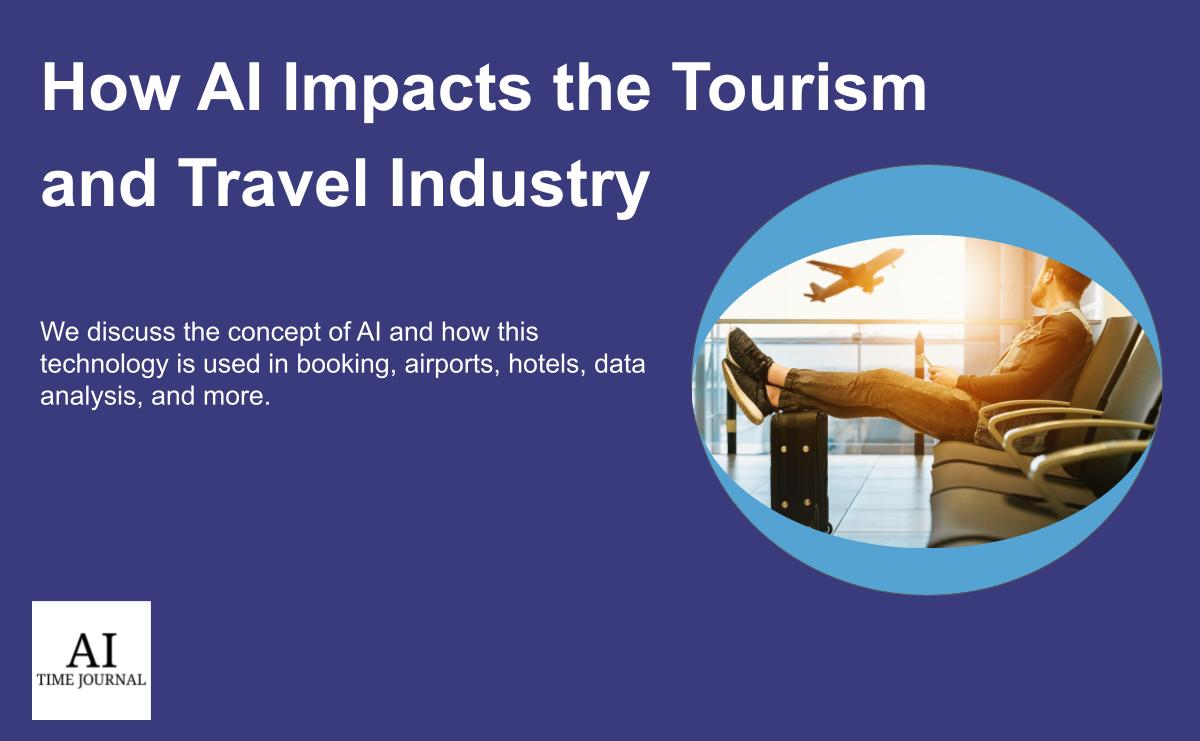 How AI Impacts the Tourism and Travel Industry

We discuss the concept of AI and how this technology is used in booking, airports, hotels, data analysis, and more.

AI
TIME JOURNAL